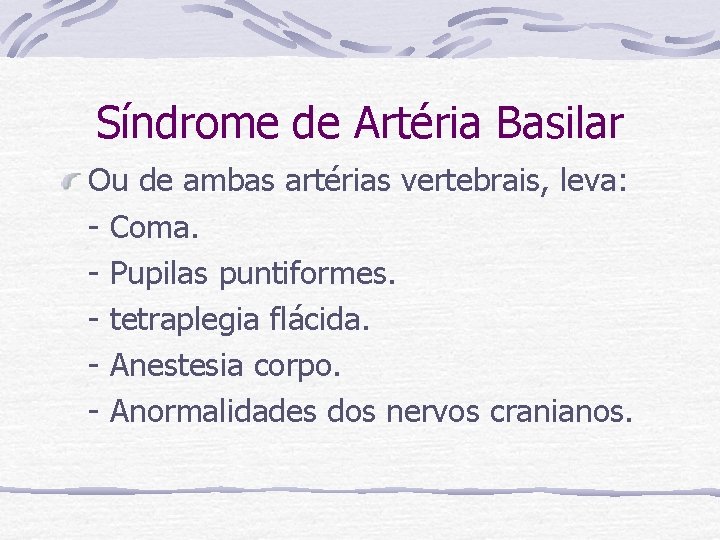 Síndrome de Artéria Basilar

Ou de ambas artérias vertebrais, leva:
- Coma.
- Pupilas puntiformes.
- tetraplegia flácida.
- Anestesia corpo.
- Anormalidades dos nervos cranianos.